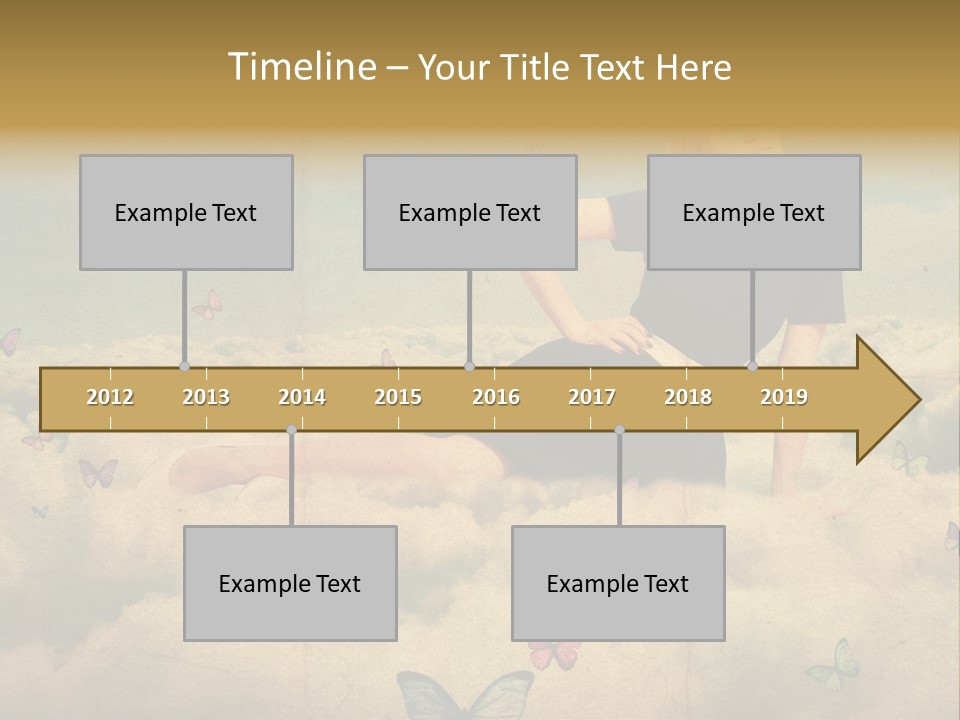 Timeline – Your Title Text Here

Example Text

Example Text

Example Text

2012 2013 2014 2015 2016 2017 2018 2019

Example Text

Example Text